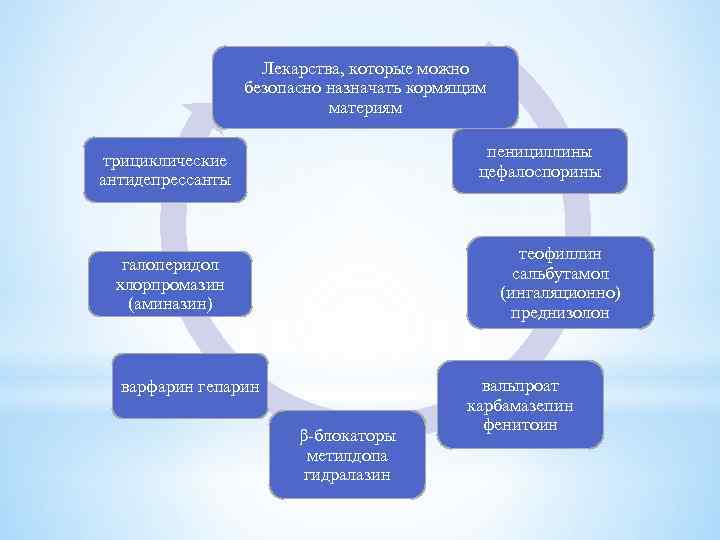 Лекарства, которые можно безопасно назначать кормящим материям

пенициллины цефалоспорины

теофиллин сальбутамол (ингаляционно) преднизолон

вальпроат карбамазепин фенитоин

β-блокаторы метилдопа гидралазин

варфарин гепарин

галоперидол хлорпромазин (аминазин)

трициклические антидепрессанты